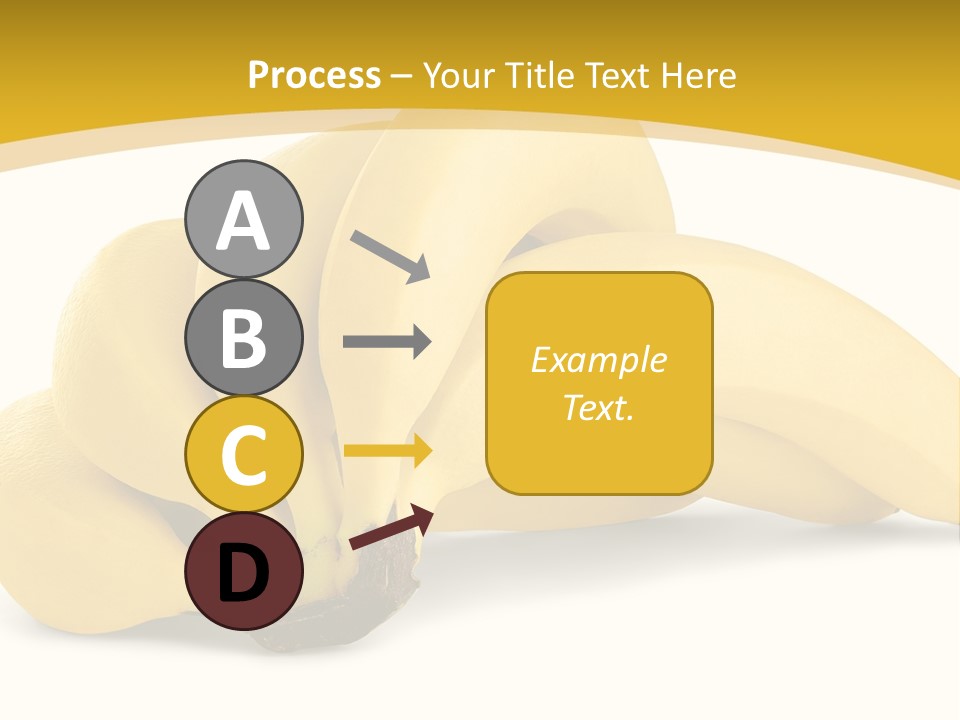 Process – Your Title Text Here

A

B

C

D

Example Text.